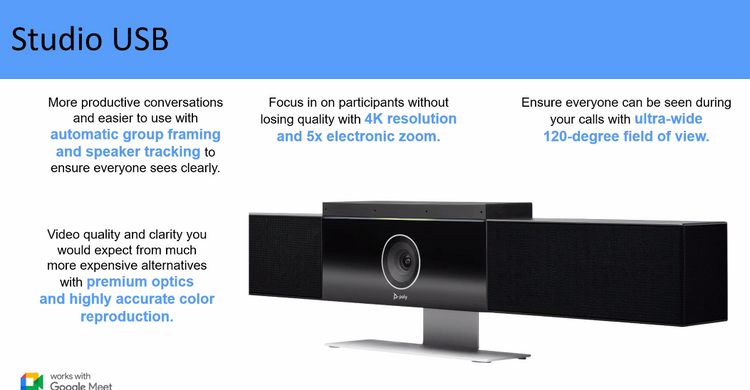 Studio USB

More productive conversations and easier to use with automatic group framing and speaker tracking to ensure everyone sees clearly.

Focus in on participants without losing quality with 4K resolution and 5x electronic zoom.

Ensure everyone can be seen during your calls with ultra-wide 120-degree field of view.

Video quality and clarity you would expect from much more expensive alternatives with premium optics and highly accurate color reproduction.

poly

works with
Google Meet